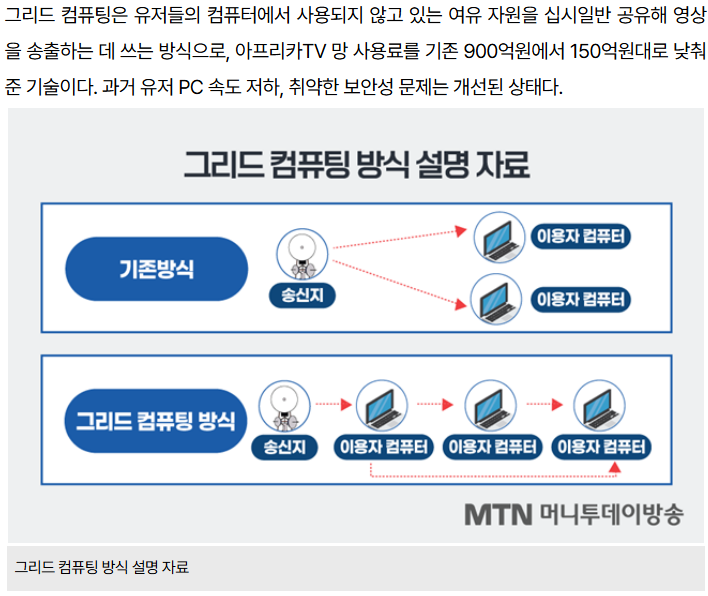 그리드 컴퓨팅은 유저들의 컴퓨터에서 사용되지 않고 있는 여유 자원을 십시일반 공유해 영상을 송출하는 데 쓰는 방식으로, 아프리카TV 망 사용료를 기존 900억원에서 150억원대로 낮춰준 기술이다. 과거 유저 PC 속도 저하, 취약한 보안성 문제는 개선된 상태다.

그리드 컴퓨팅 방식 설명 자료

기존방식

송신지

이용자 컴퓨터

이용자 컴퓨터

그리드 컴퓨팅 방식

송신지

이용자 컴퓨터

이용자 컴퓨터

이용자 컴퓨터

MTN 머니투데이방송

그리드 컴퓨팅 방식 설명 자료